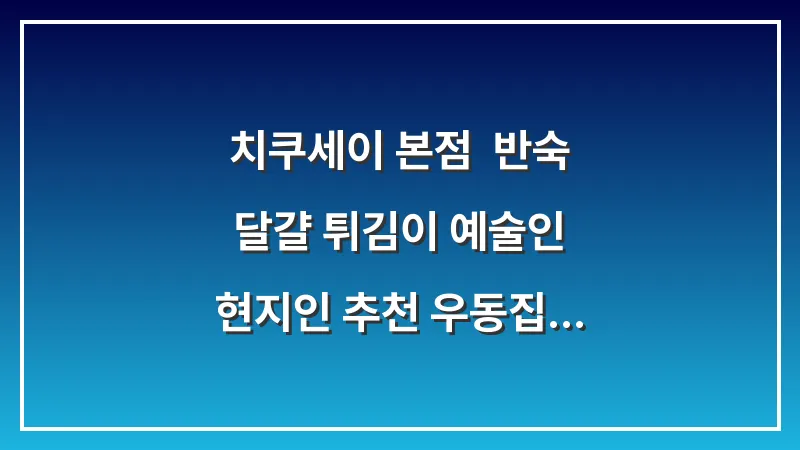 치쿠세이 본점 반숙
달걀 튀김이 예술인
현지인 추천 우동집...